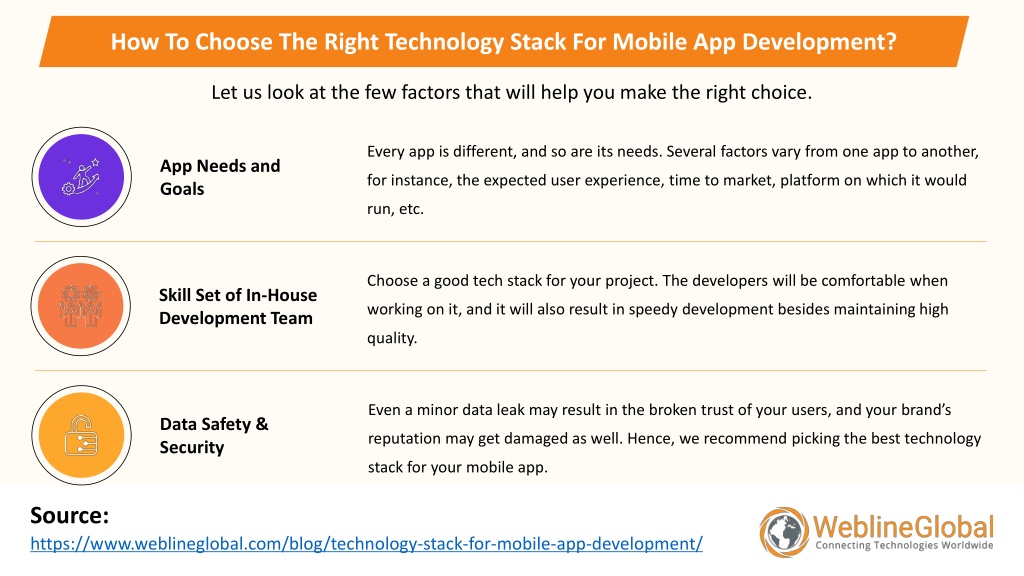 How To Choose The Right Technology Stack For Mobile App Development?

Let us look at the few factors that will help you make the right choice.

App Needs and Goals

Every app is different, and so are its needs. Several factors vary from one app to another, for instance, the expected user experience, time to market, platform on which it would run, etc.

Skill Set of In-House Development Team

Choose a good tech stack for your project. The developers will be comfortable when working on it, and it will also result in speedy development besides maintaining high quality.

Data Safety & Security

Even a minor data leak may result in the broken trust of your users, and your brand's reputation may get damaged as well. Hence, we recommend picking the best technology stack for your mobile app.

Source:
https://www.weblineglobal.com/blog/technology-stack-for-mobile-app-development/

WeblineGlobal
Connecting Technologies Worldwide